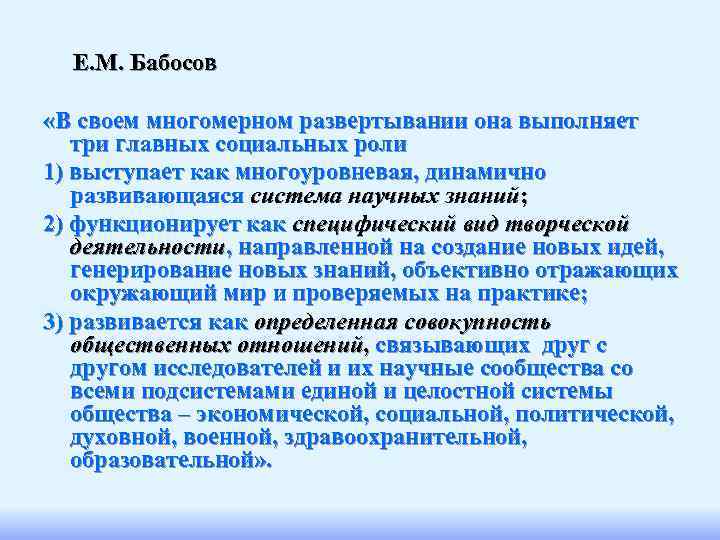 Е.М. Бабосов

«В своем многомерном развертывании она выполняет три главных социальных роли

1) выступает как многоуровневая, динамично развивающаяся система научных знаний;

2) функционирует как специфический вид творческой деятельности, направленной на создание новых идей, генерирование новых знаний, объективно отражающих окружающий мир и проверяемых на практике;

3) развивается как определенная совокупность общественных отношений, связывающих друг с другом исследователей и их научные сообщества со всеми подсистемами единой и целостной системы общества – экономической, социальной, политической, духовной, военной, здравоохранительной, образовательной».